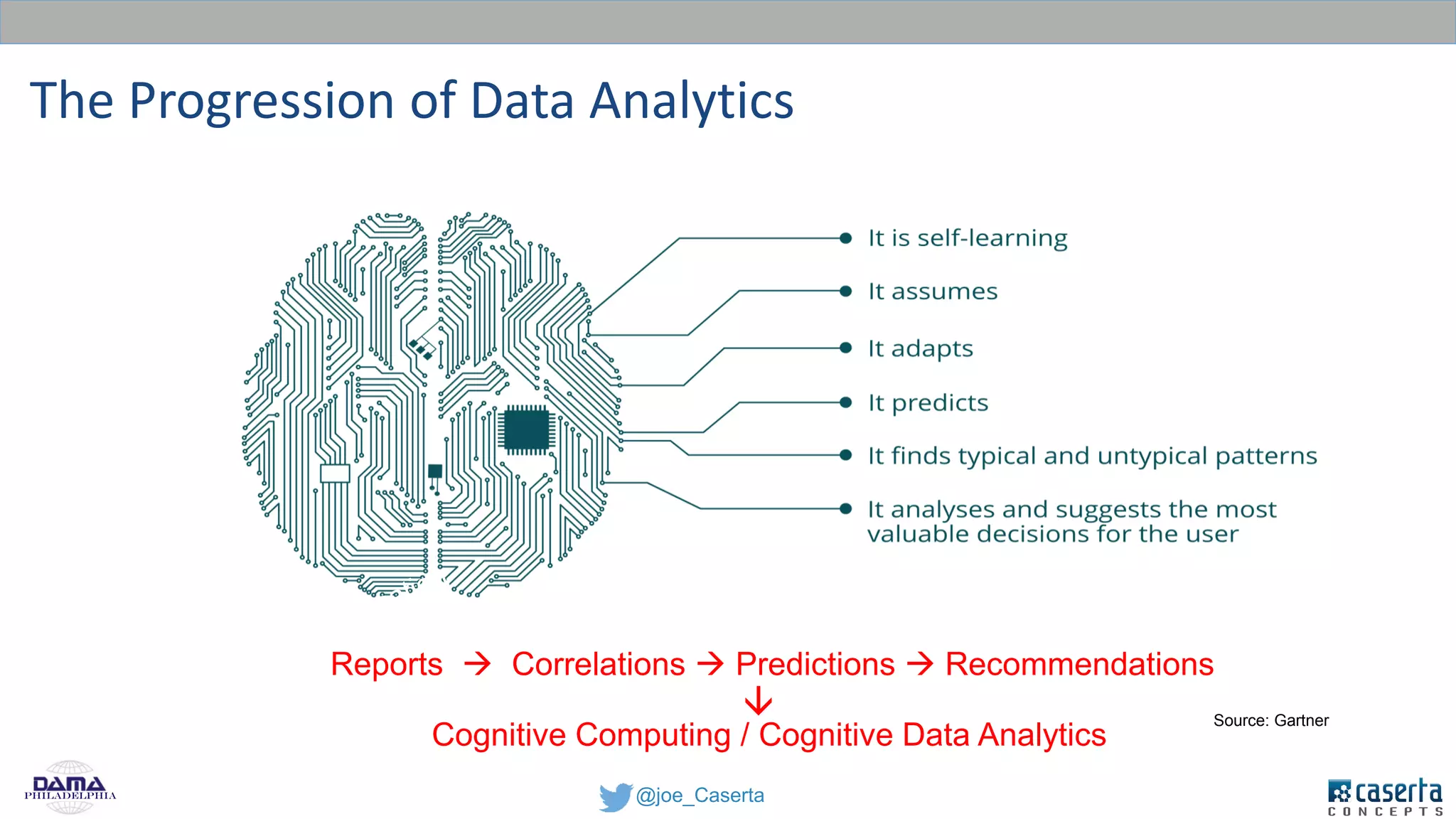 The Progression of Data Analytics

It is self-learning

It assumes

It adapts

It predicts

It finds typical and untypical patterns

It analyses and suggests the most valuable decisions for the user

Reports → Correlations → Predictions → Recommendations
↓
Cognitive Computing / Cognitive Data Analytics

Source: Gartner

DAMA PHILADELPHIA

@joe_Caserta

caserta CONCEPTS